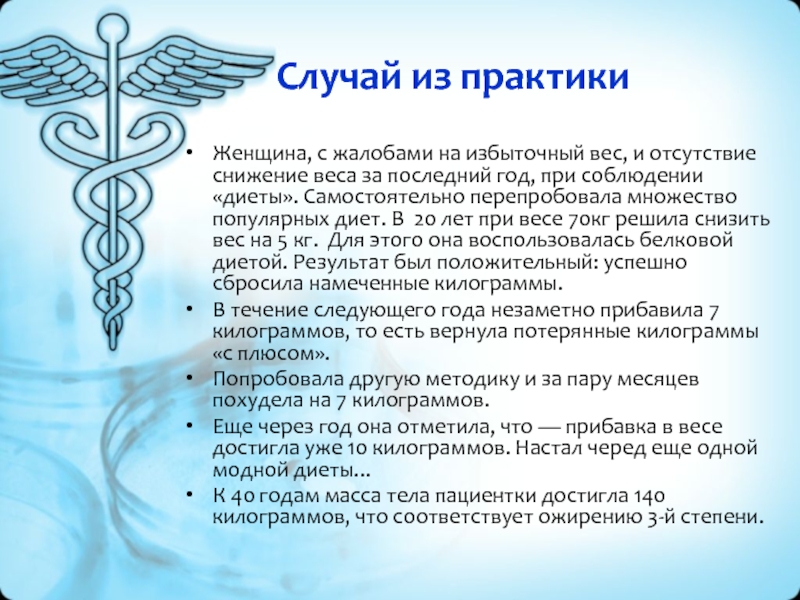 Случай из практики

• Женщина, с жалобами на избыточный вес, и отсутствие снижение веса за последний год, при соблюдении «диеты». Самостоятельно перепробовала множество популярных диет. В 20 лет при весе 70кг решила снизить вес на 5 кг. Для этого она воспользовалась белковой диетой. Результат был положительный: успешно сбросила намеченные килограммы.
• В течение следующего года незаметно прибавила 7 килограммов, то есть вернула потерянные килограммы «с плюсом».
• Попробовала другую методику и за пару месяцев похудела на 7 килограммов.
• Еще через год она отметила, что — прибавка в весе достигла уже 10 килограммов. Настал черед еще одной модной диеты...
• К 40 годам масса тела пациентки достигла 140 килограммов, что соответствует ожирению 3-й степени.